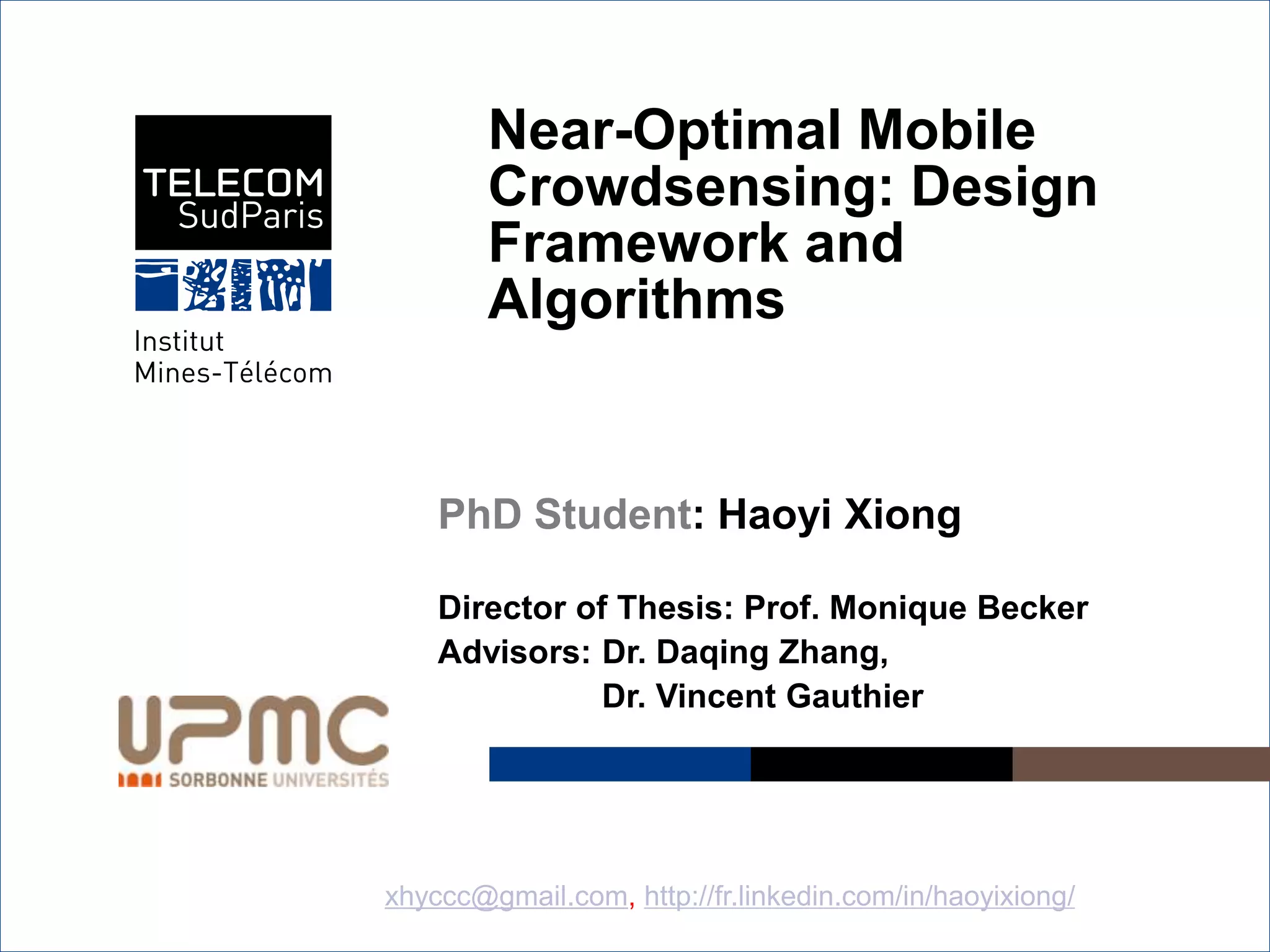 TELECOM SudParis

Institut Mines-Télécom

Near-Optimal Mobile Crowdsensing: Design Framework and Algorithms

PhD Student: Haoyi Xiong

Director of Thesis: Prof. Monique Becker
Advisors: Dr. Daqing Zhang,
Dr. Vincent Gauthier

UPMC
SORBONNE UNIVERSITÉS

xhyccc@gmail.com, http://fr.linkedin.com/in/haoyixiong/